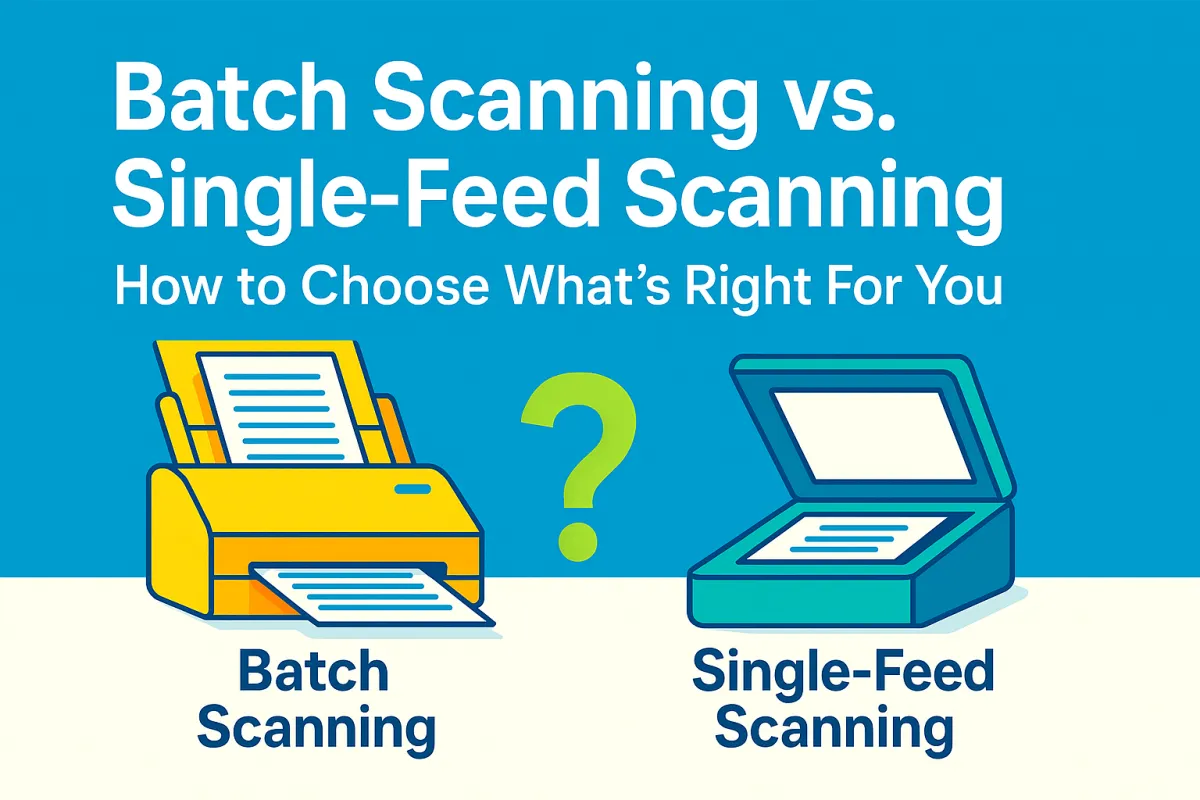 Batch Scanning vs. Single-Feed Scanning

How to Choose What's Right For You

?

Batch Scanning

Single-Feed Scanning